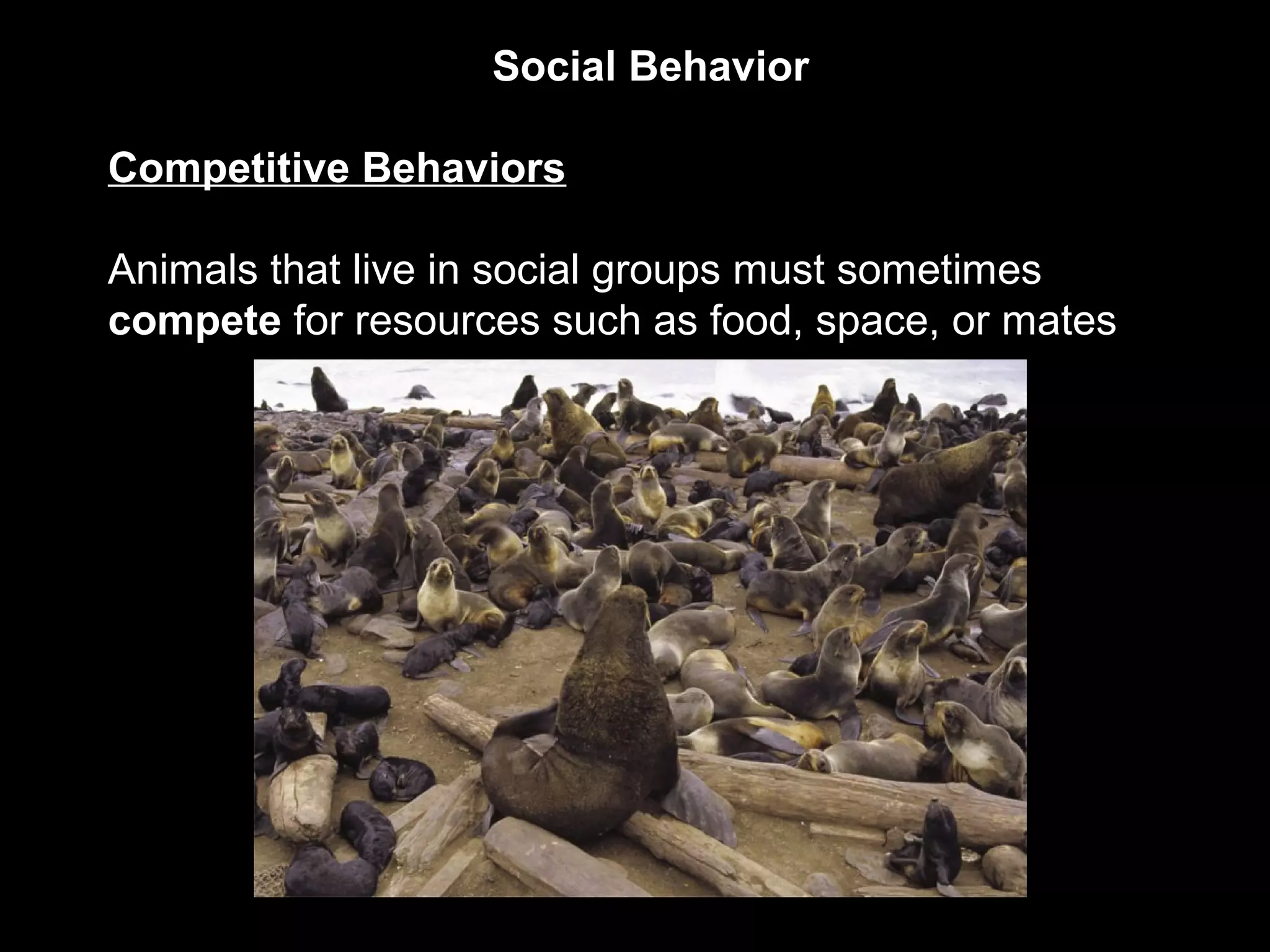 Social Behavior

Competitive Behaviors

Animals that live in social groups must sometimes compete for resources such as food, space, or mates